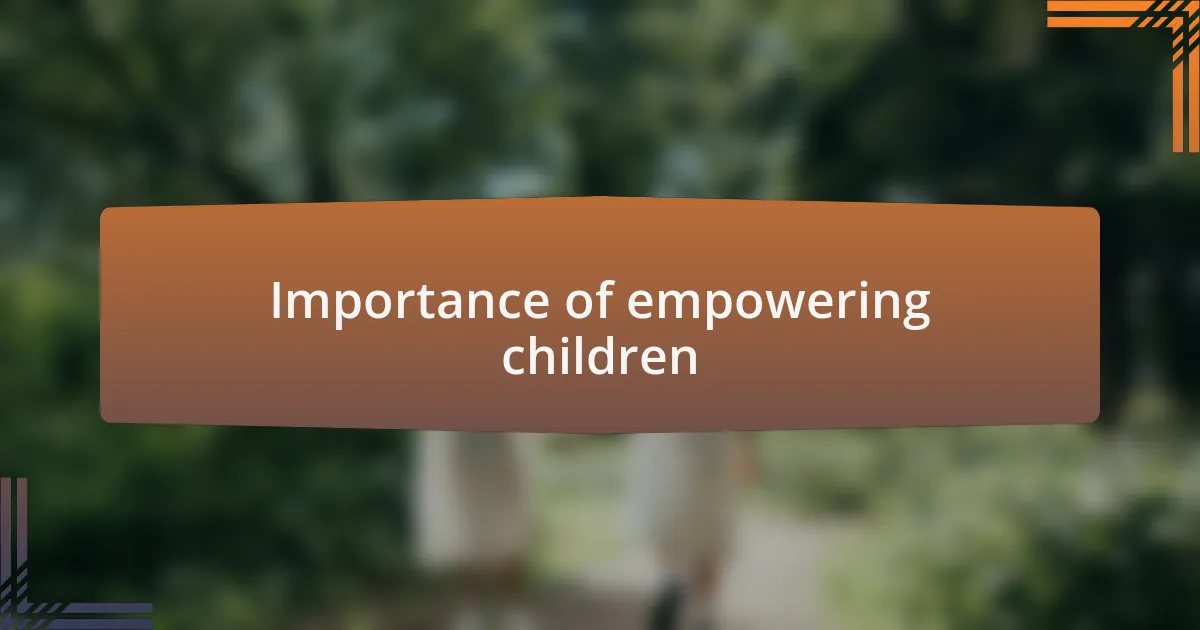 Importance of empowering children